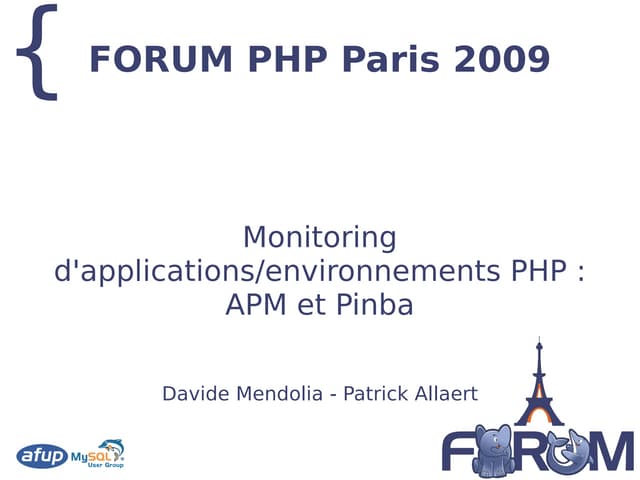 { FORUM PHP Paris 2009

Monitoring d'applications/environnements PHP : APM et Pinba

Davide Mendolia - Patrick Allaert

afup MySQL User Group

FORUM